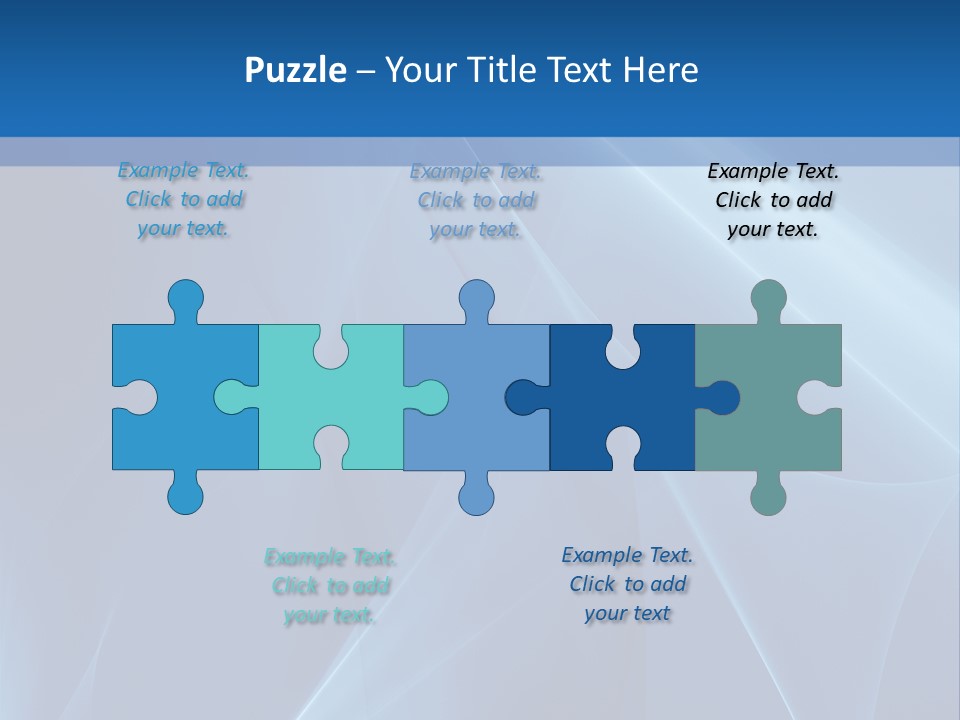 Puzzle – Your Title Text Here

Example Text. Click to add your text.

Example Text. Click to add your text.

Example Text. Click to add your text.

Example Text. Click to add your text.

Example Text. Click to add your text